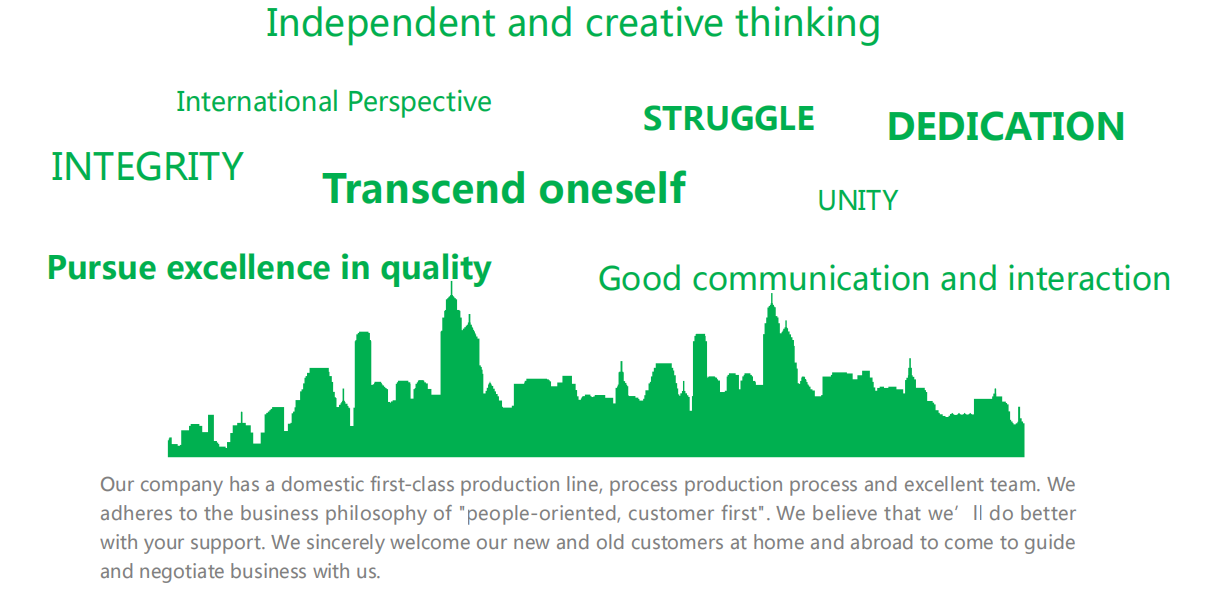 Independent and creative thinking

International Perspective

STRUGGLE

DEDICATION

INTEGRITY

Transcend oneself

UNITY

Pursue excellence in quality

Good communication and interaction

Our company has a domestic first-class production line, process production process and excellent team. We adheres to the business philosophy of "people-oriented, customer first". We believe that we’ll do better with your support. We sincerely welcome our new and old customers at home and abroad to come to guide and negotiate business with us.